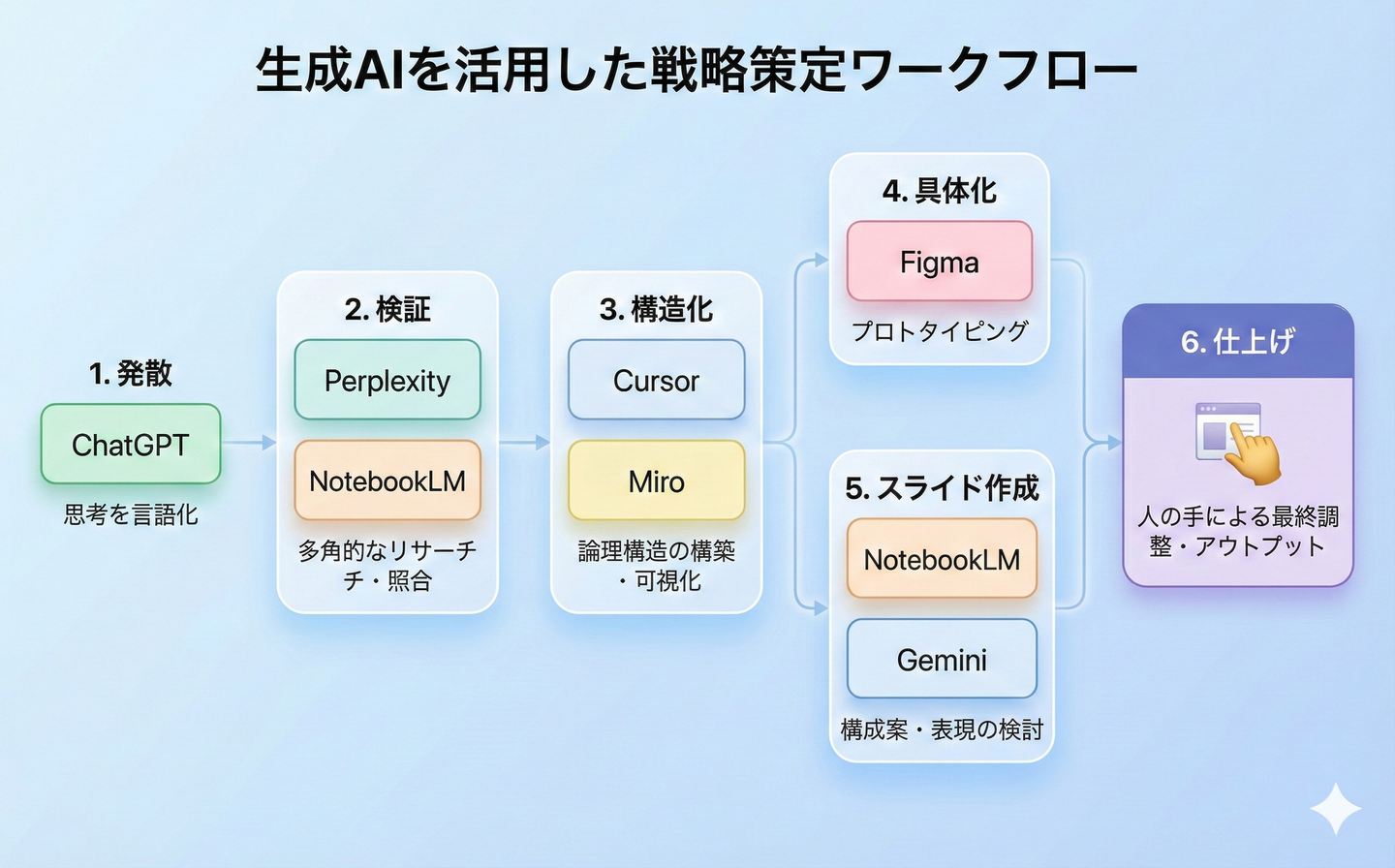 生成AIを活用した戦略策定ワークフロー

1. 発散

ChatGPT

思考を言語化

2. 検証

Perplexity

NotebookLM

多角的なリサーチ・照合

3. 構造化

Cursor

Miro

論理構造の構築・可視化

4. 具体化

Figma

プロトタイピング

5. スライド作成

NotebookLM

Gemini

構成案・表現の検討

6. 仕上げ

人の手による最終調整・アウトプット